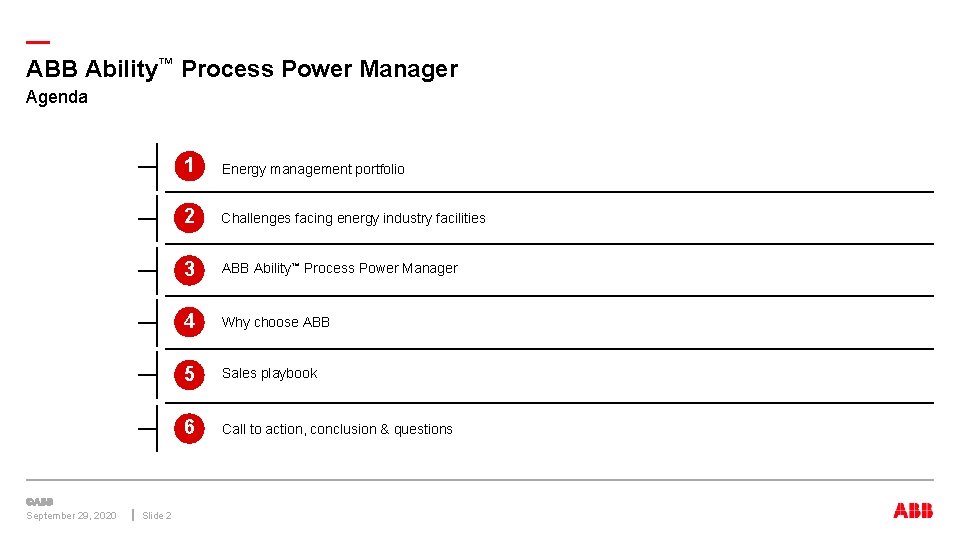 ABB Ability™ Process Power Manager
Agenda

1 Energy management portfolio

2 Challenges facing energy industry facilities

3 ABB Ability™ Process Power Manager

4 Why choose ABB

5 Sales playbook

6 Call to action, conclusion & questions

©ABB
September 29, 2020 | Slide 2

ABB